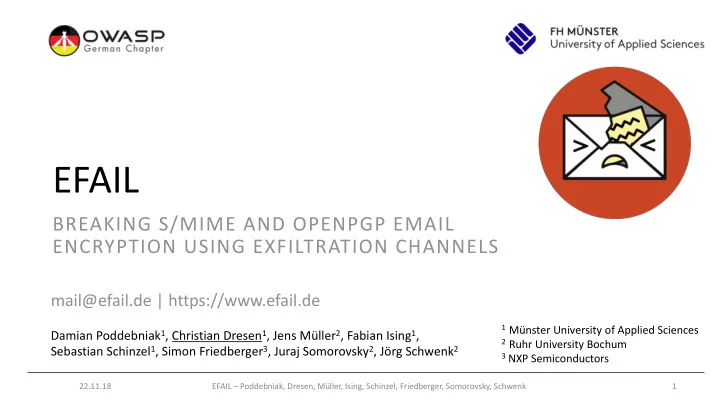 OWASP
German Chapter

FH MÜNSTER
University of Applied Sciences

EFAIL

BREAKING S/MIME AND OPENPGP EMAIL ENCRYPTION USING EXFILTRATION CHANNELS

mail@efail.de | https://www.efail.de

Damian Poddebniak$^1$, Christian Dresen$^1$, Jens Müller$^2$, Fabian Ising$^1$, Sebastian Schinzel$^1$, Simon Friedberger$^3$, Juraj Somorovsky$^2$, Jörg Schwenk$^2$

$^1$ Münster University of Applied Sciences
$^2$ Ruhr University Bochum
$^3$ NXP Semiconductors

22.11.18

EFAIL – Poddebniak, Dresen, Müller, Ising, Schinzel, Friedberger, Somorovsky, Schwenk

1